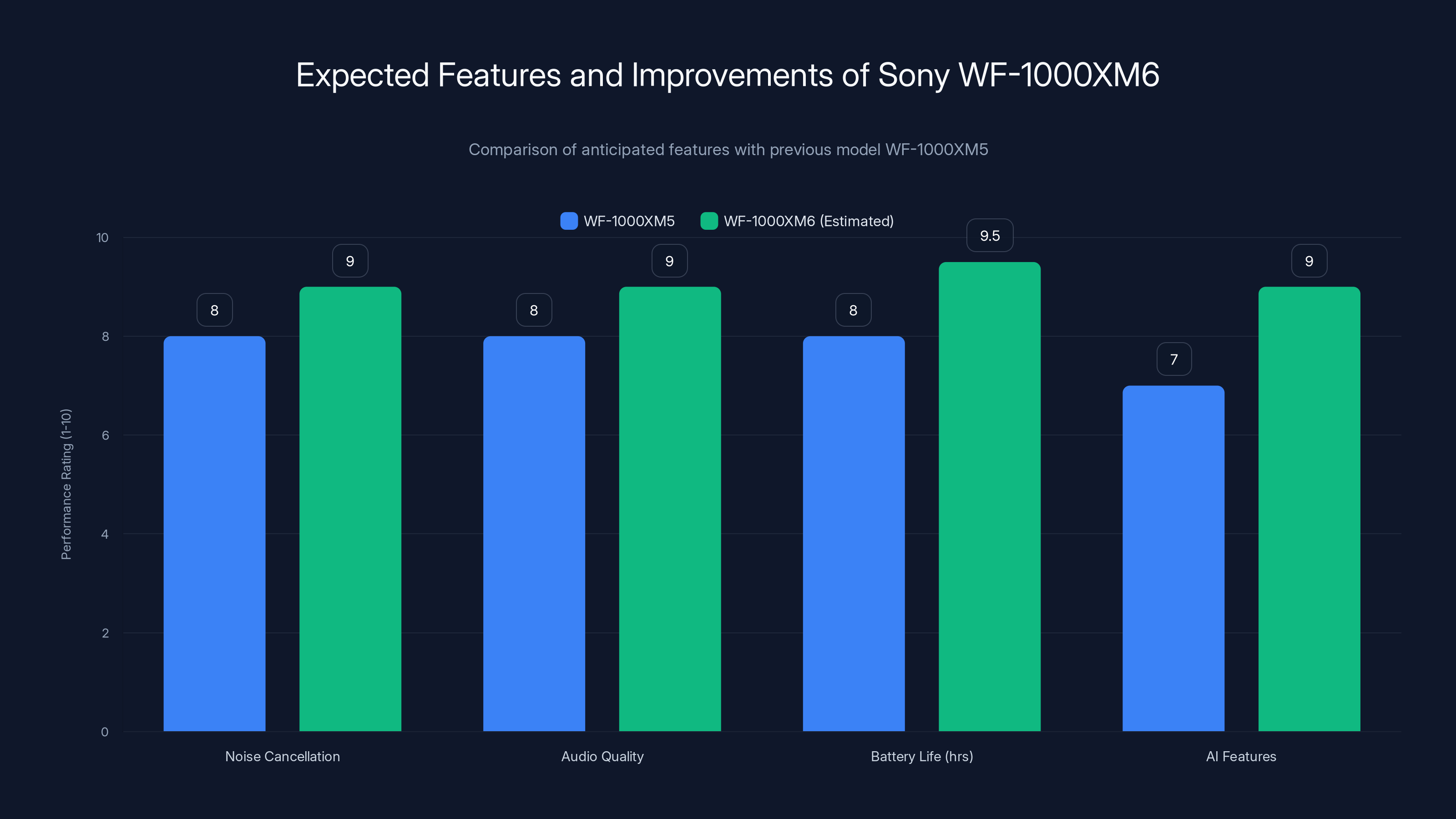 Expected Features and Improvements of Sony WF-1000XM6

Comparison of anticipated features with previous model WF-1000XM5

WF-1000XM5
WF-1000XM6 (Estimated)

Performance Rating (1-10)

10
8
6
4
2
0

8
9
8
9
8
9.5
7
9

Noise Cancellation
Audio Quality
Battery Life (hrs)
AI Features